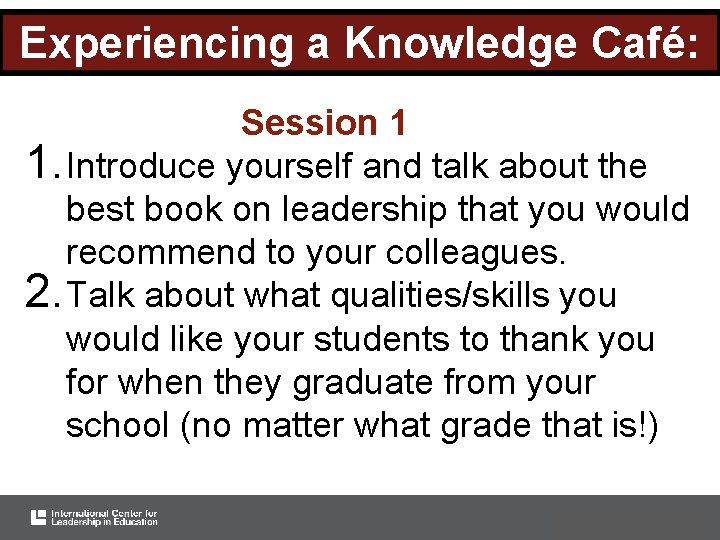 Experiencing a Knowledge Café:

Session 1

1. Introduce yourself and talk about the best book on leadership that you would recommend to your colleagues.

2. Talk about what qualities/skills you would like your students to thank you for when they graduate from your school (no matter what grade that is!)

International Center for Leadership in Education